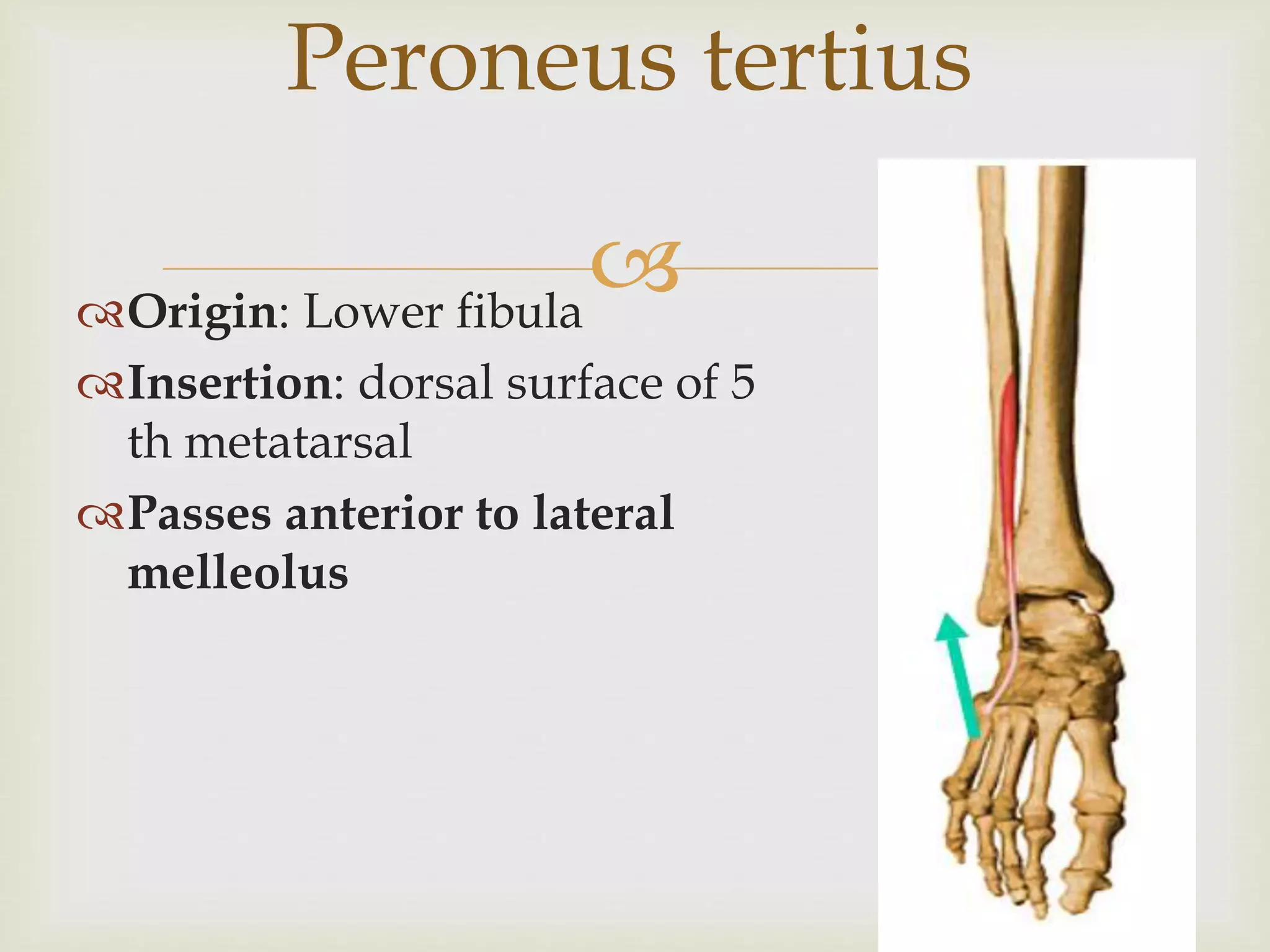 Peroneus tertius

Origin: Lower fibula

Insertion: dorsal surface of 5 th metatarsal

Passes anterior to lateral melleolus